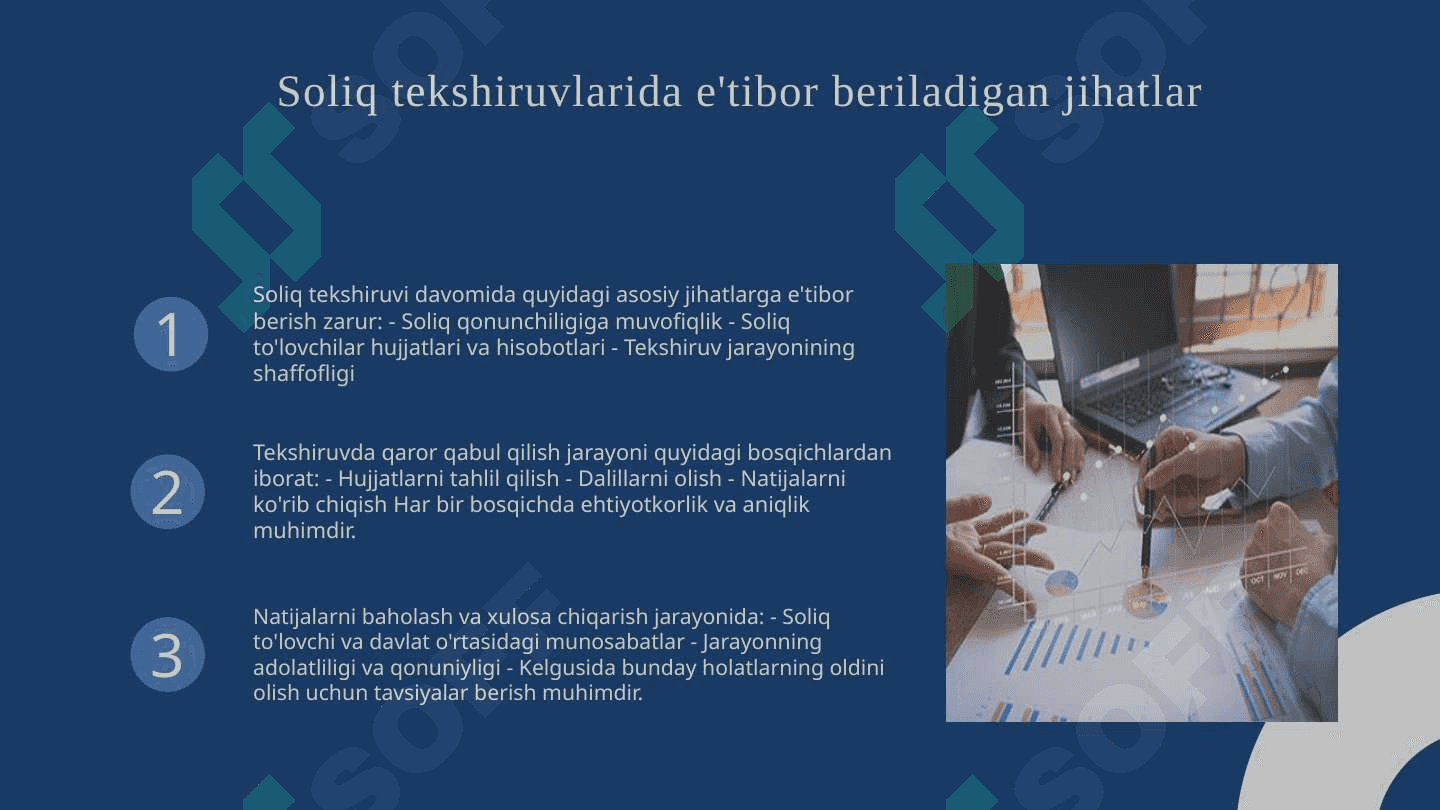 Soliq tekshiruvlarida e'tibor beriladigan jihatlar

1

Soliq tekshiruvi davomida quyidagi asosiy jihatlarga e'tibor berish zarur: - Soliq qonunchiligiga muvofiqlik - Soliq to'lovchilar hujjatlari va hisobotlari - Tekshiruv jarayonining shaffofligi

2

Tekshiruvda qaror qabul qilish jarayoni quyidagi bosqichlardan iborat: - Hujjatlarni tahlil qilish - Dalillarni olish - Natijalarni ko'rib chiqish Har bir bosqichda ehtiyotkorlik va aniqlik muhimdir.

3

Natijalarni baholash va xulosa chiqarish jarayonida: - Soliq to'lovchi va davlat o'rtasidagi munosabatlar - Jarayonning adolatliligi va qonuniyligi - Kelgusida bunday holatlarning oldini olish uchun tavsiyalar berish muhimdir.